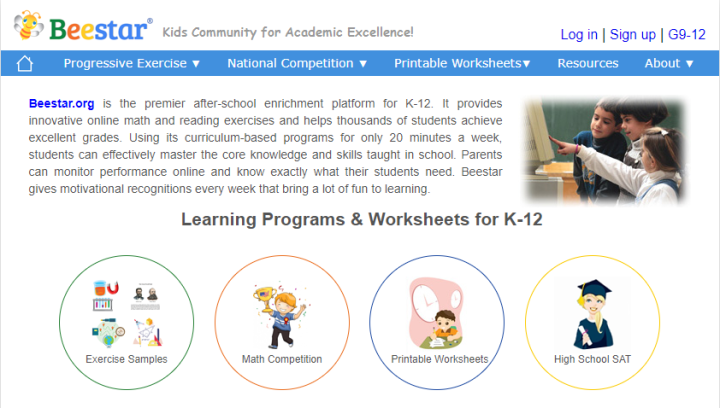 Beestar®

Kids Community for Academic Excellence!

Log in | Sign up | G9-12

Progressive Exercise ▼   National Competition ▼   Printable Worksheets▼   Resources   About ▼

Beestar.org is the premier after-school enrichment platform for K-12. It provides innovative online math and reading exercises and helps thousands of students achieve excellent grades. Using its curriculum-based programs for only 20 minutes a week, students can effectively master the core knowledge and skills taught in school. Parents can monitor performance online and know exactly what their students need. Beestar gives motivational recognitions every week that bring a lot of fun to learning.

Learning Programs & Worksheets for K-12

Exercise Samples

Math Competition

Printable Worksheets

High School SAT